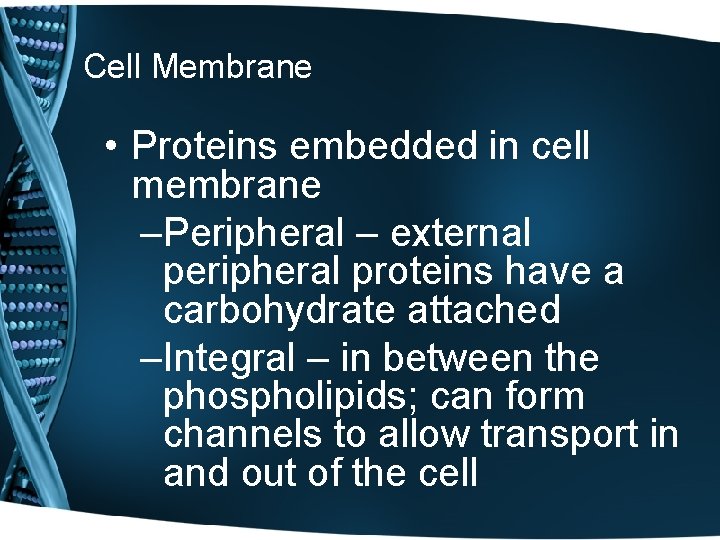 Cell Membrane

• Proteins embedded in cell membrane

–Peripheral – external peripheral proteins have a carbohydrate attached

–Integral – in between the phospholipids; can form channels to allow transport in and out of the cell